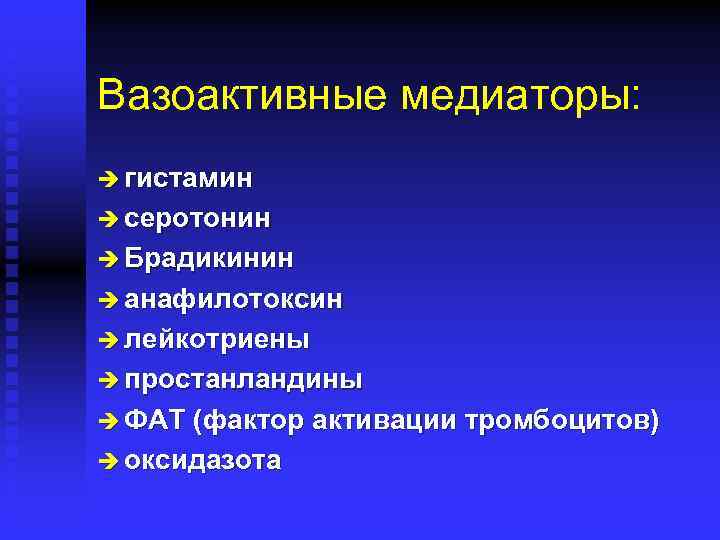 Вазоактивные медиаторы:

➔ гистамин
➔ серотонин
➔ Брадикинин
➔ анафилотоксин
➔ лейкотриены
➔ простанландины
➔ ФАТ (фактор активации тромбоцитов)
➔ оксидазота